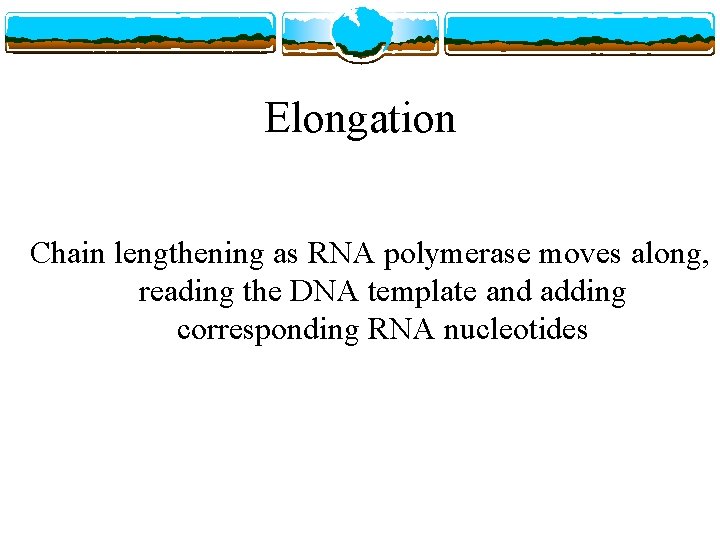 Elongation

Chain lengthening as RNA polymerase moves along, reading the DNA template and adding corresponding RNA nucleotides